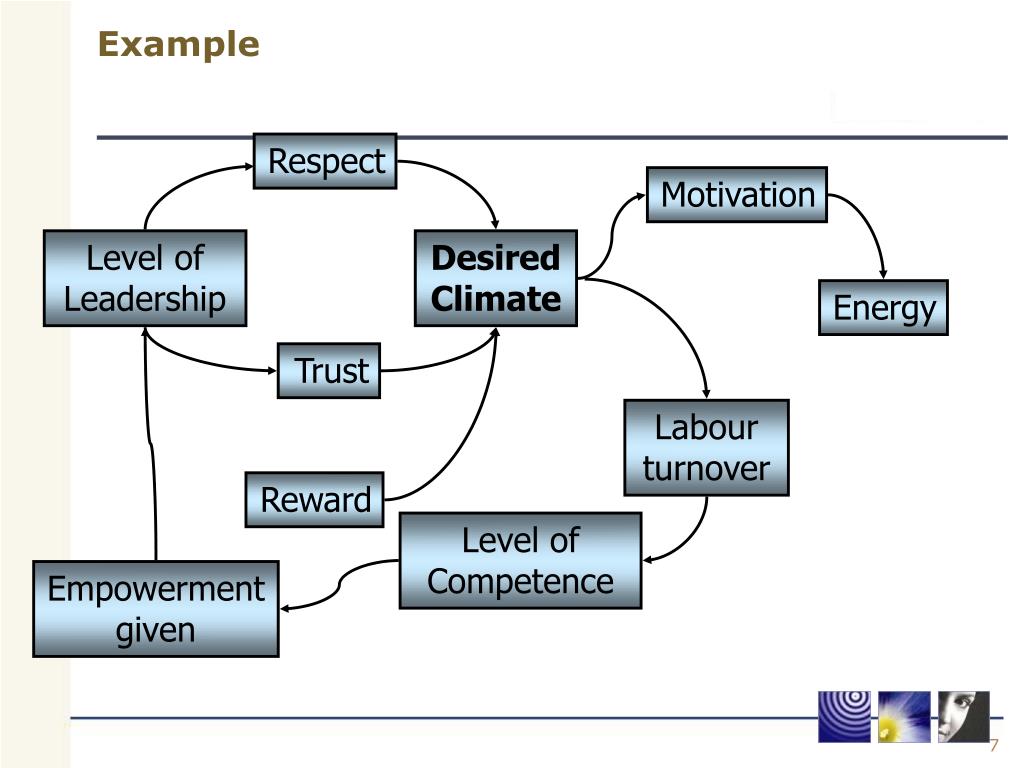 Example

Respect

Motivation

Level of Leadership

Desired Climate

Energy

Trust

Labour turnover

Reward

Level of Competence

Empowerment given

7